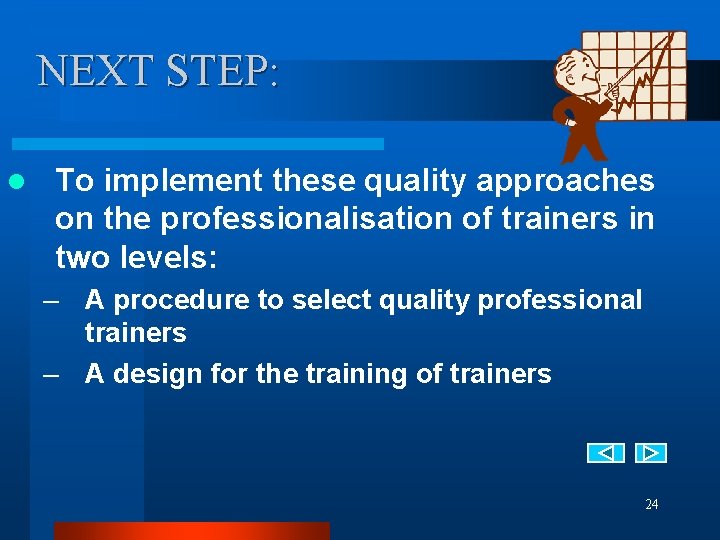 NEXT STEP:

● To implement these quality approaches on the professionalisation of trainers in two levels:

– A procedure to select quality professional trainers

– A design for the training of trainers

24